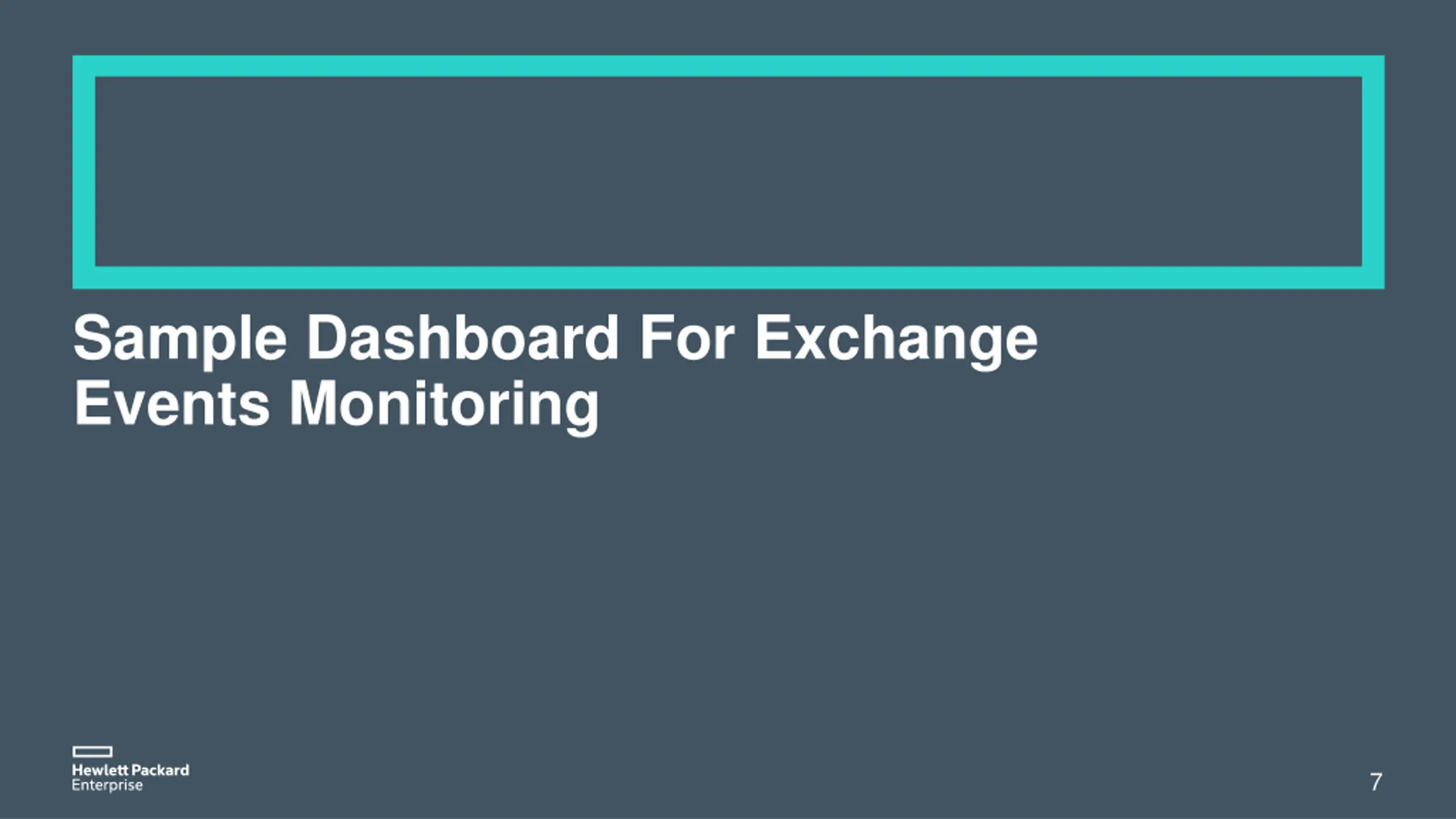 Sample Dashboard For Exchange Events Monitoring

Hewlett Packard Enterprise

7